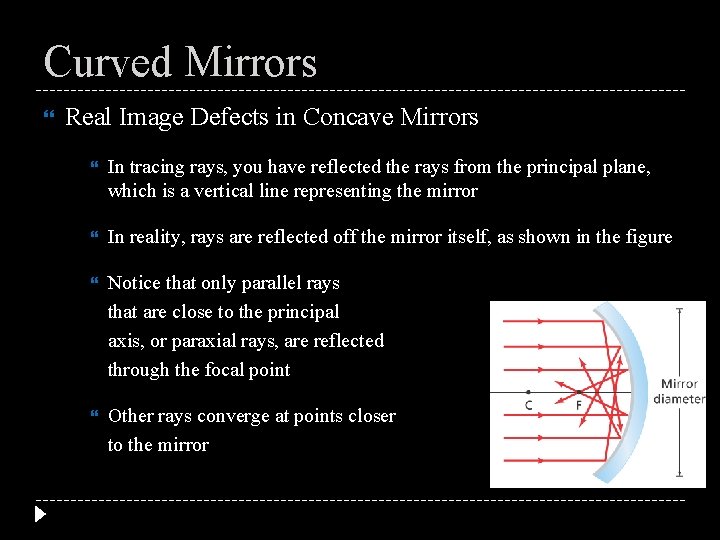 Curved Mirrors

Real Image Defects in Concave Mirrors

In tracing rays, you have reflected the rays from the principal plane, which is a vertical line representing the mirror

In reality, rays are reflected off the mirror itself, as shown in the figure

Notice that only parallel rays that are close to the principal axis, or paraxial rays, are reflected through the focal point

Other rays converge at points closer to the mirror

C

F

Mirror diameter